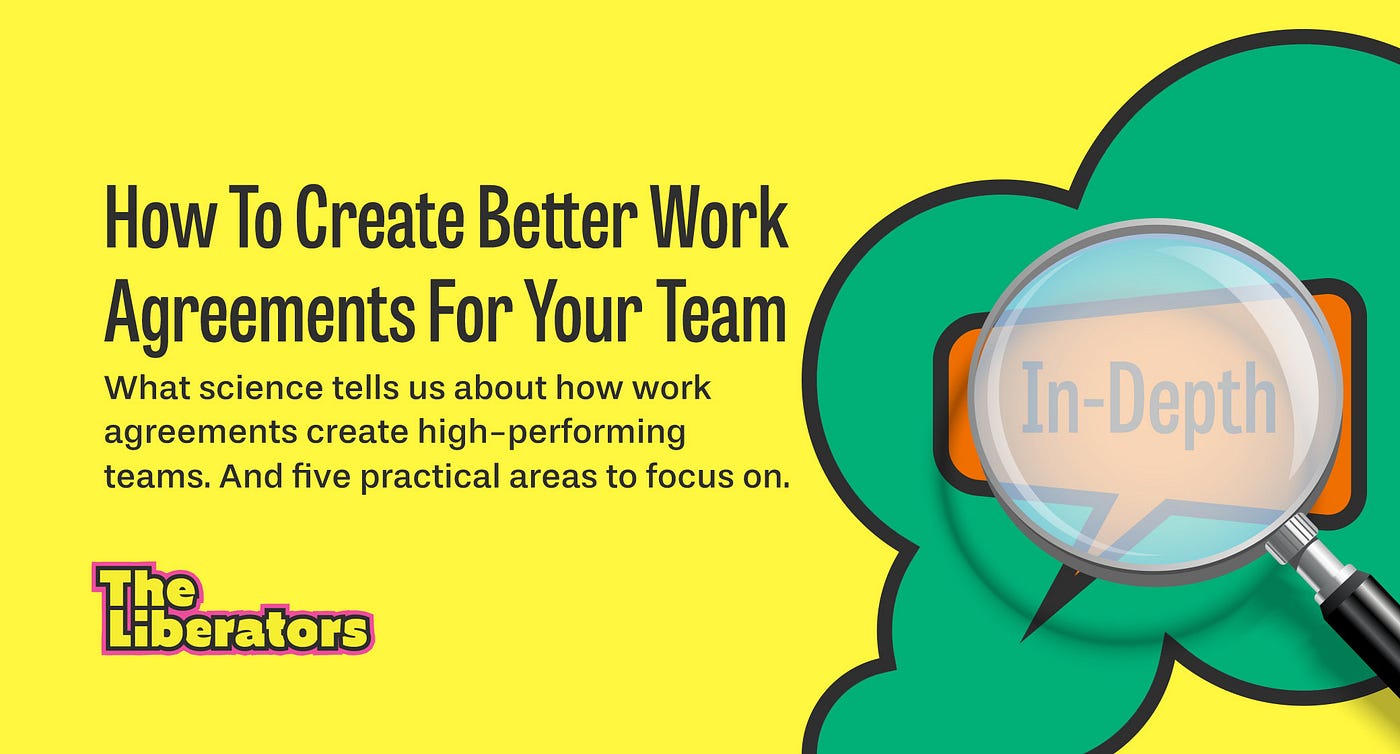 How To Create Better Work Agreements For Your Team

What science tells us about how work agreements create high-performing teams. And five practical areas to focus on.

The Liberators

In-Depth